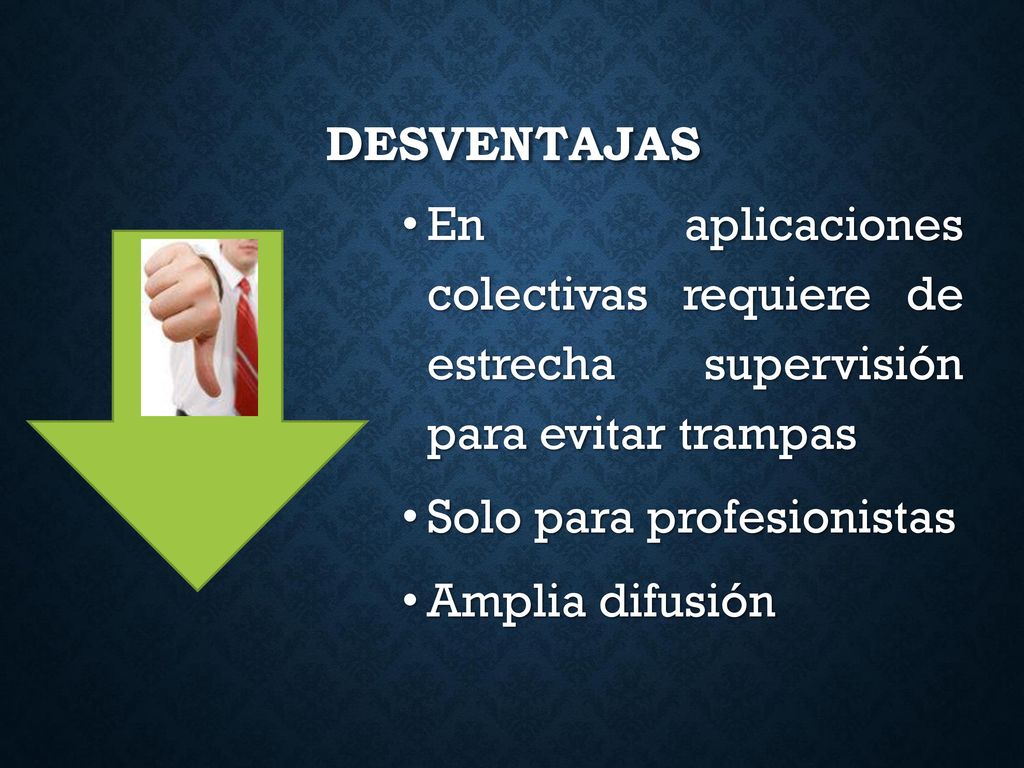 DESVENTAJAS

• En aplicaciones colectivas requiere de estrecha supervisión para evitar trampas

• Solo para profesionistas

• Amplia difusión